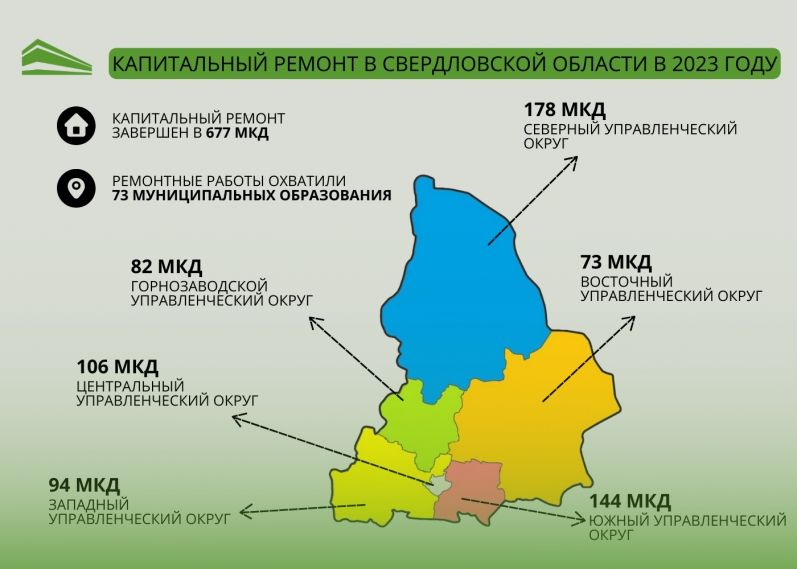 КАПИТАЛЬНЫЙ РЕМОНТ В СВЕРДЛОВСКОЙ ОБЛАСТИ В 2023 ГОДУ

КАПИТАЛЬНЫЙ РЕМОНТ ЗАВЕРШЕН В 677 МКД

РЕМОНТНЫЕ РАБОТЫ ОХВАТИЛИ 73 МУНИЦИПАЛЬНЫХ ОБРАЗОВАНИЯ

178 МКД
СЕВЕРНЫЙ УПРАВЛЕНЧЕСКИЙ ОКРУГ

82 МКД
ГОРНОЗАВОДСКОЙ УПРАВЛЕНЧЕСКИЙ ОКРУГ

73 МКД
ВОСТОЧНЫЙ УПРАВЛЕНЧЕСКИЙ ОКРУГ

106 МКД
ЦЕНТРАЛЬНЫЙ УПРАВЛЕНЧЕСКИЙ ОКРУГ

94 МКД
ЗАПАДНЫЙ УПРАВЛЕНЧЕСКИЙ ОКРУГ

144 МКД
ЮЖНЫЙ УПРАВЛЕНЧЕСКИЙ ОКРУГ